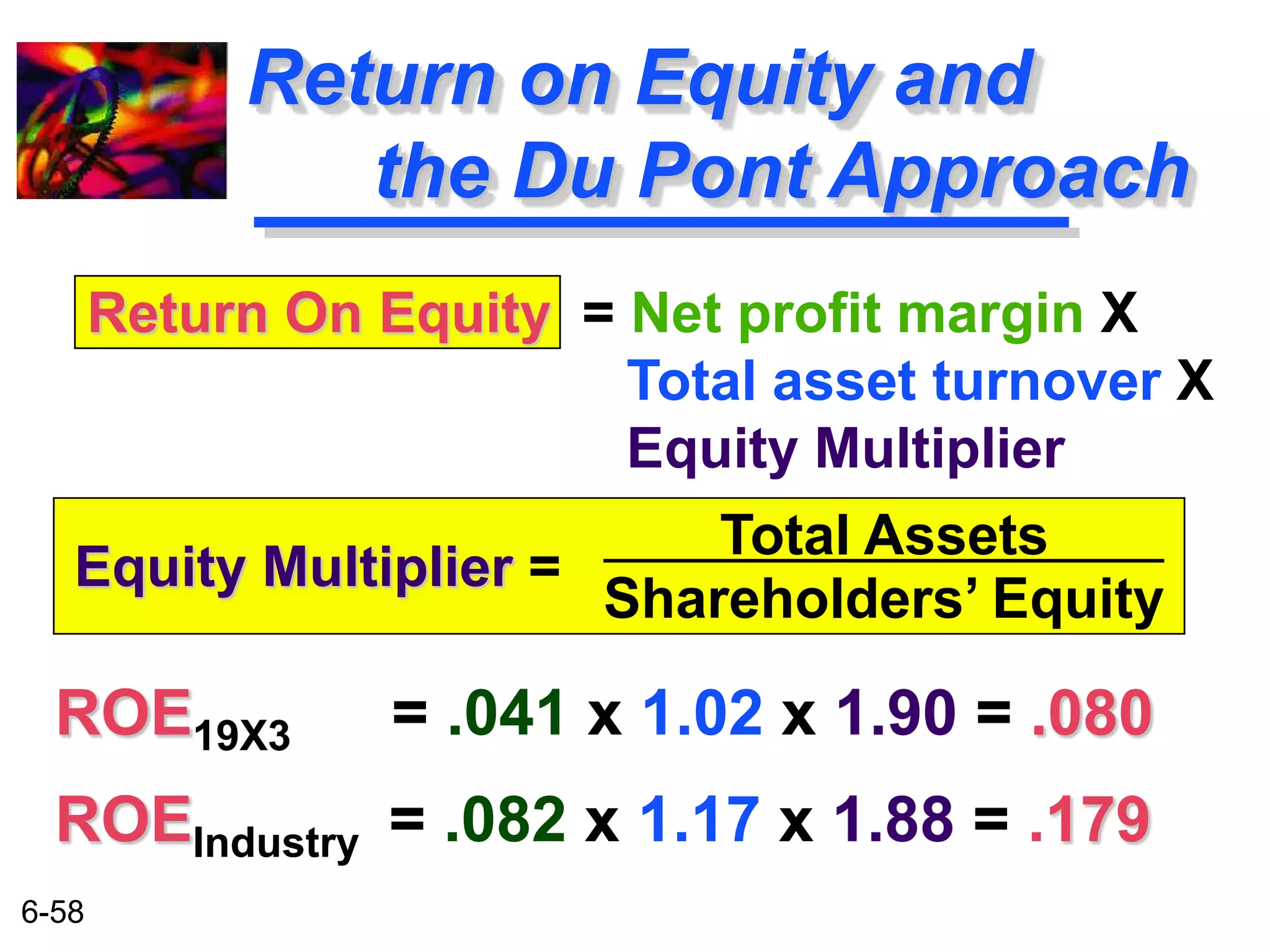 Return on Equity and the Du Pont Approach

Return On Equity = Net profit margin X Total asset turnover X Equity Multiplier

Equity Multiplier = $\frac{\text{Total Assets}}{\text{Shareholders' Equity}}$

$ROE_{19X3}$ = .041 x 1.02 x 1.90 = .080

$ROE_{Industry}$ = .082 x 1.17 x 1.88 = .179

6-58